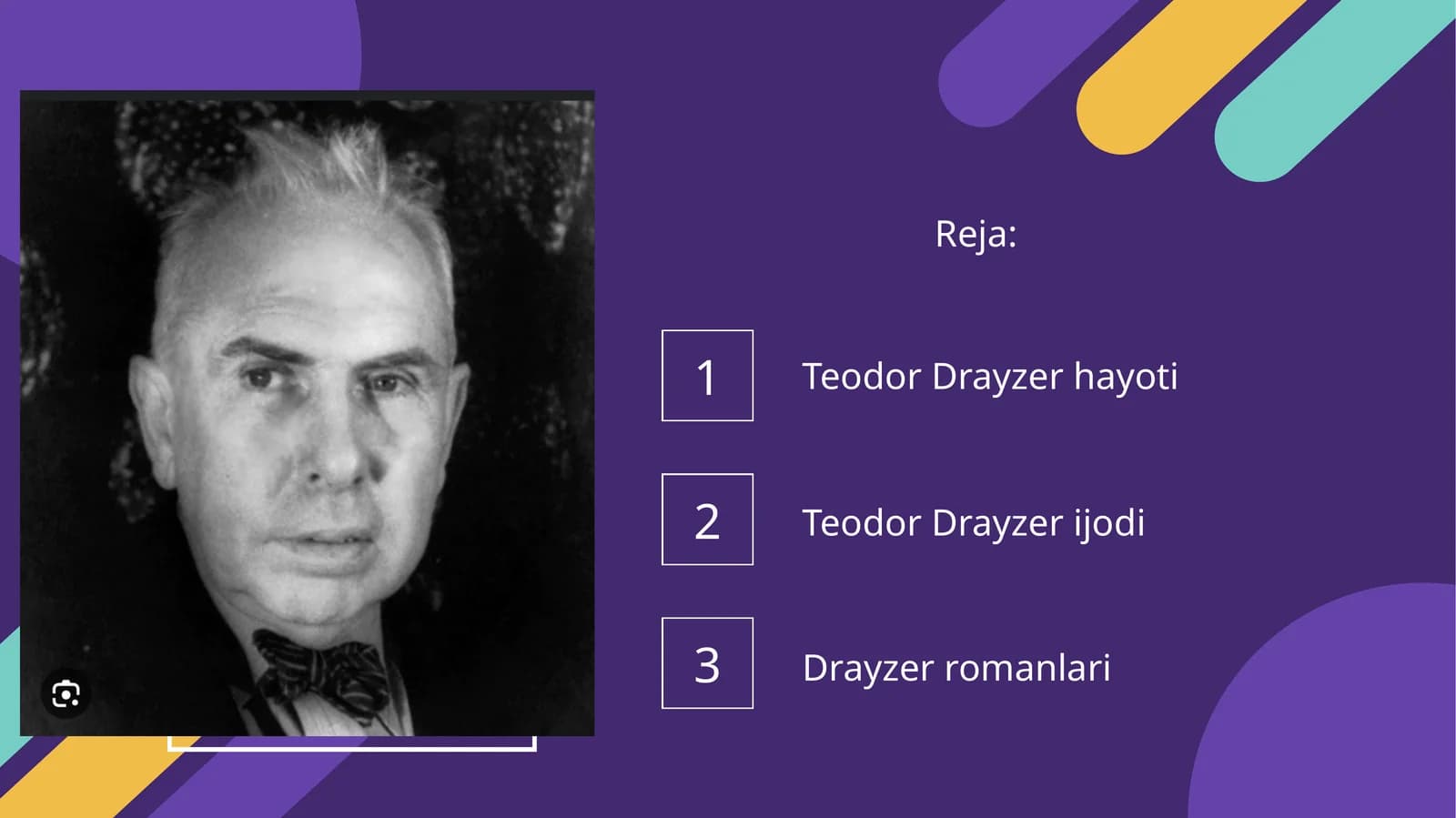 Reja:

1 Teodor Drayzer hayoti

2 Teodor Drayzer ijodi

3 Drayzer romanlari